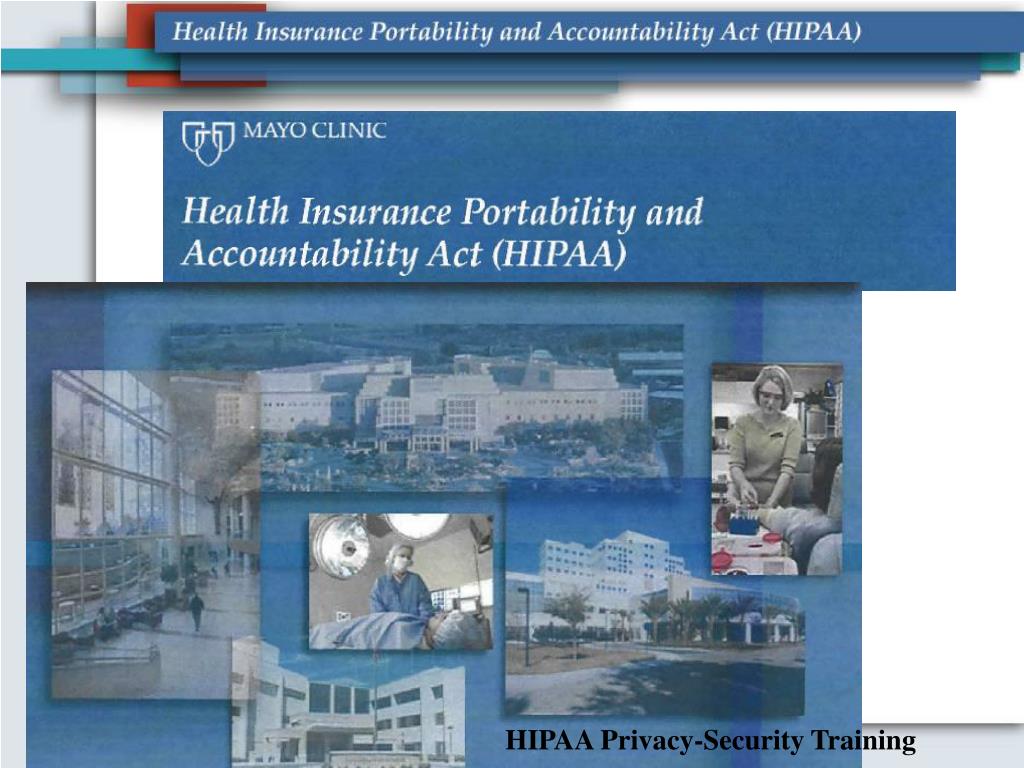 Health Insurance Portability and Accountability Act (HIPAA)

MAYO CLINIC

Health Insurance Portability and Accountability Act (HIPAA)

HIPAA Privacy-Security Training